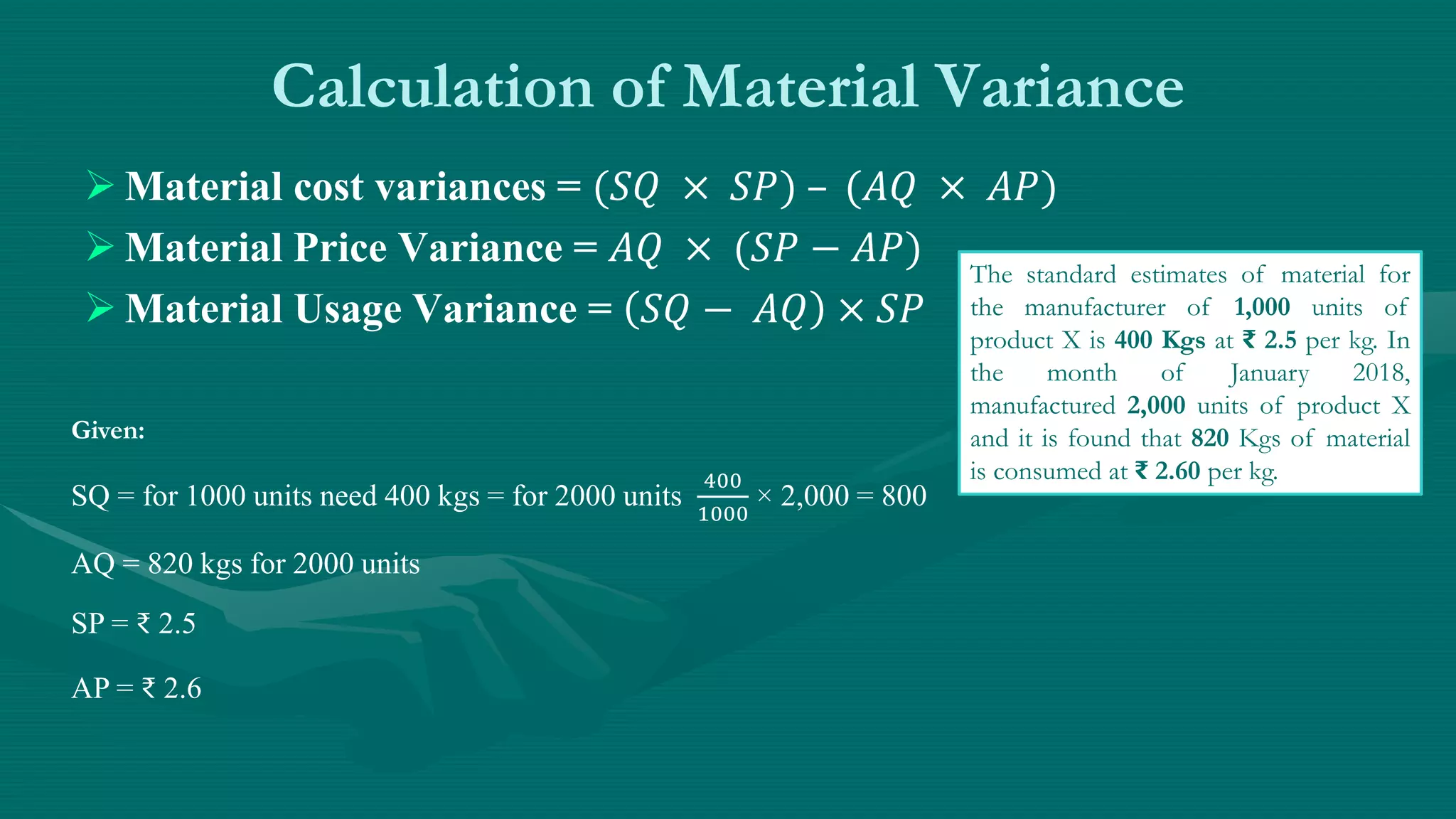 Calculation of Material Variance

➢ Material cost variances = $(SQ \times SP) - (AQ \times AP)$
➢ Material Price Variance = $AQ \times (SP - AP)$
➢ Material Usage Variance = $(SQ - AQ) \times SP$

The standard estimates of material for the manufacturer of 1,000 units of product X is 400 Kgs at ₹ 2.5 per kg. In the month of January 2018, manufactured 2,000 units of product X and it is found that 820 Kgs of material is consumed at ₹ 2.60 per kg.

Given:

SQ = for 1000 units need 400 kgs = for 2000 units $\frac{400}{1000} \times 2,000 = 800$

AQ = 820 kgs for 2000 units

SP = ₹ 2.5

AP = ₹ 2.6